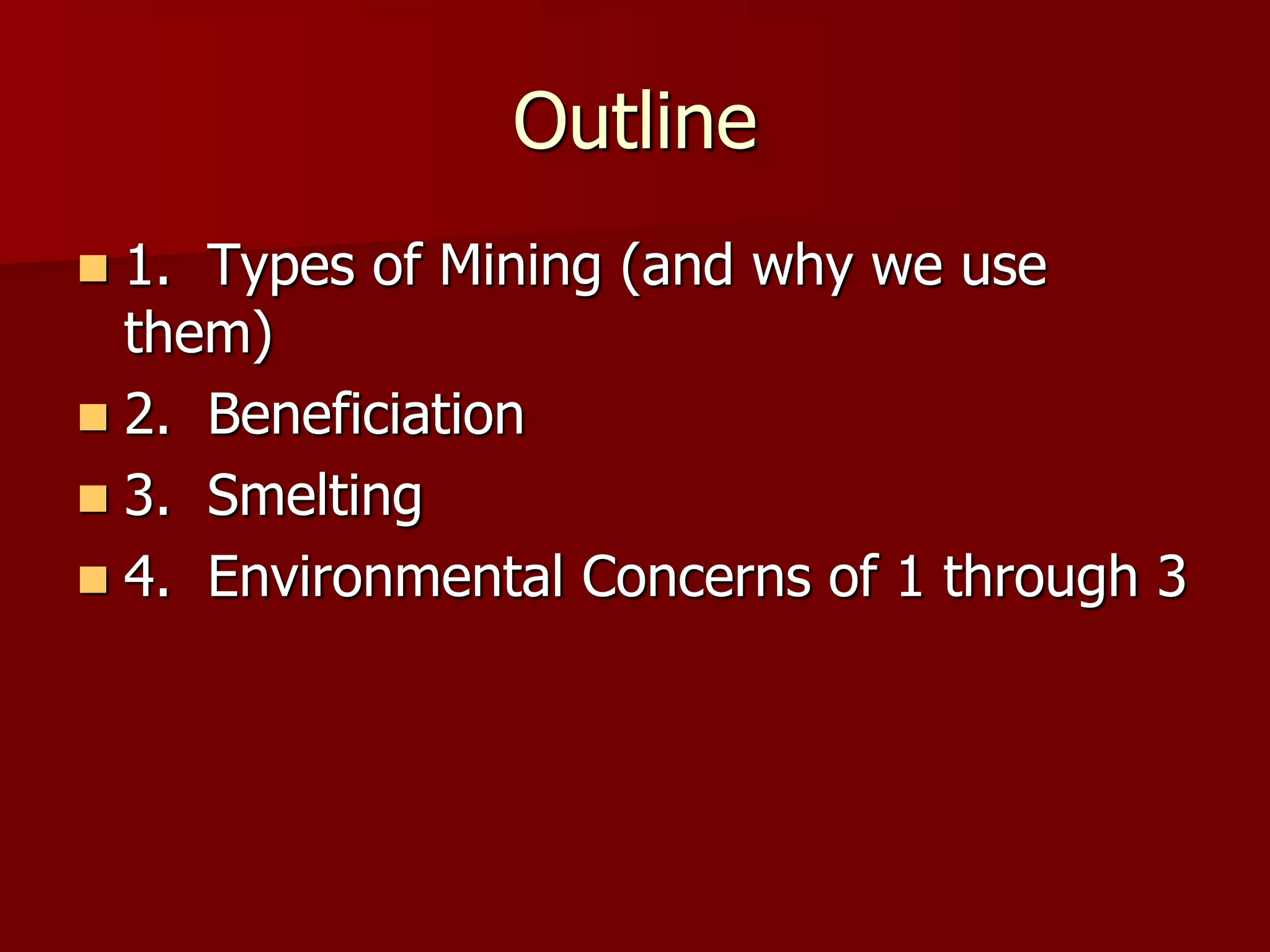 Outline

1. Types of Mining (and why we use them)
2. Beneficiation
3. Smelting
4. Environmental Concerns of 1 through 3